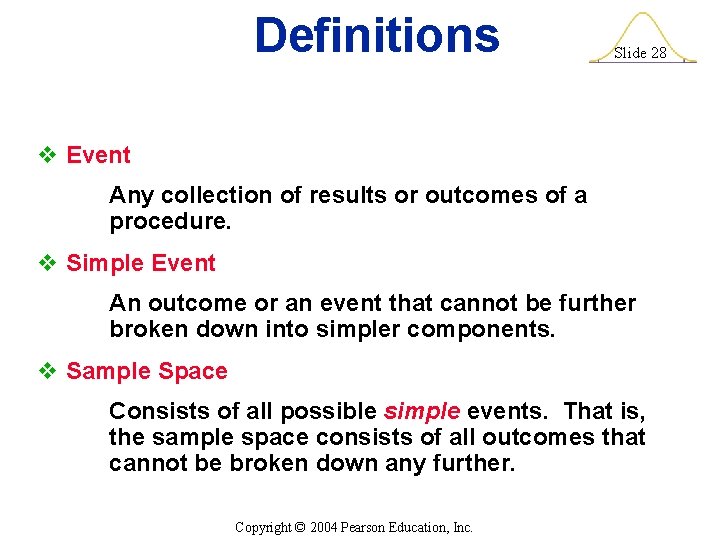 Definitions

Slide 28

❖ Event

Any collection of results or outcomes of a procedure.

❖ Simple Event

An outcome or an event that cannot be further broken down into simpler components.

❖ Sample Space

Consists of all possible simple events. That is, the sample space consists of all outcomes that cannot be broken down any further.

Copyright © 2004 Pearson Education, Inc.